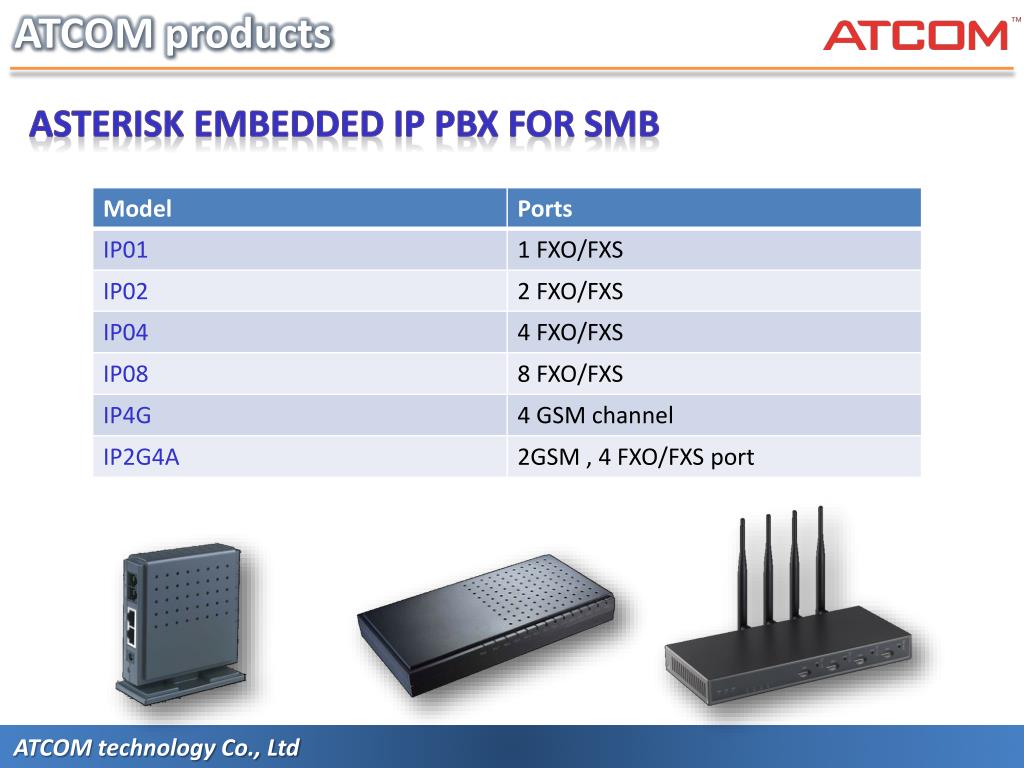 ATCOM products

ATCOM™

ASTERISK EMBEDDED IP PBX FOR SMB

| Model | Ports |
|---|---|
| IP01 | 1 FXO/FXS |
| IP02 | 2 FXO/FXS |
| IP04 | 4 FXO/FXS |
| IP08 | 8 FXO/FXS |
| IP4G | 4 GSM channel |
| IP2G4A | 2GSM , 4 FXO/FXS port |

ATCOM technology Co., Ltd